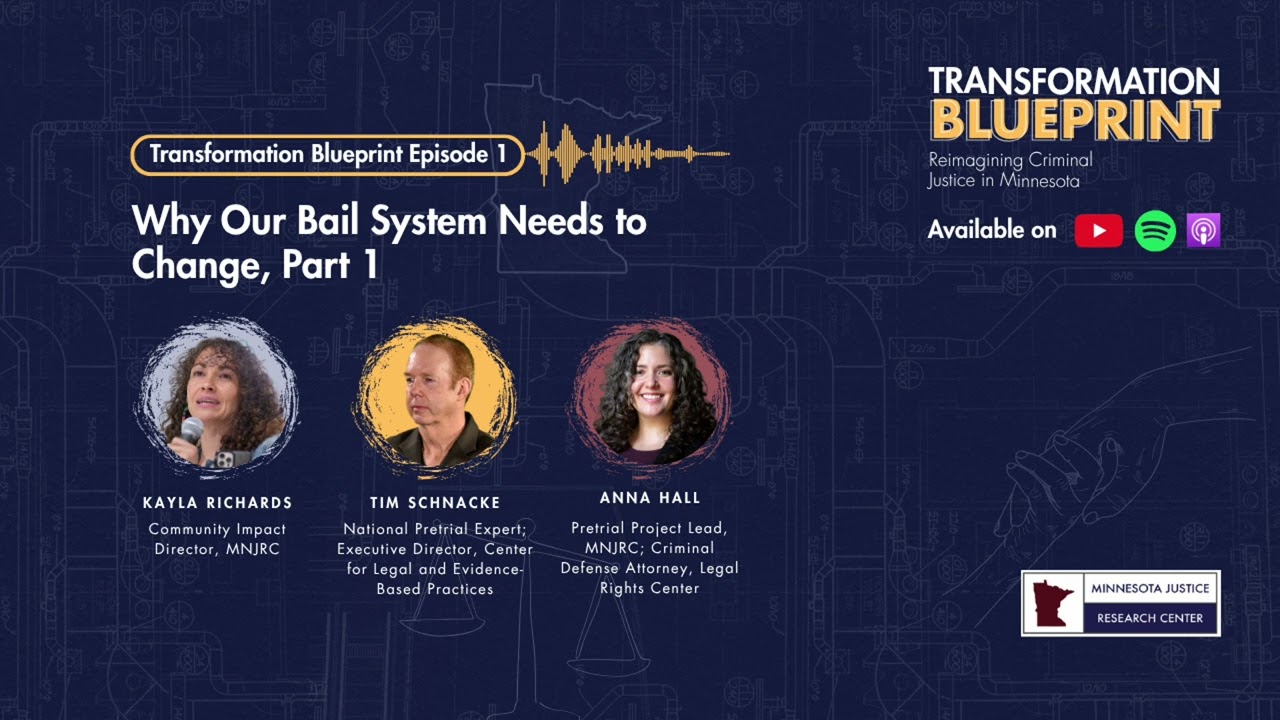 Transformation Blueprint Episode 1

Why Our Bail System Needs to Change, Part 1

TRANSFORMATION BLUEPRINT
Reimagining Criminal Justice in Minnesota

Available on

KAYLA RICHARDS
Community Impact Director, MNJRC

TIM SCHNACKE
National Pretrial Expert; Executive Director, Center for Legal and Evidence-Based Practices

ANNA HALL
Pretrial Project Lead, MNJRC; Criminal Defense Attorney, Legal Rights Center

MINNESOTA JUSTICE
RESEARCH CENTER